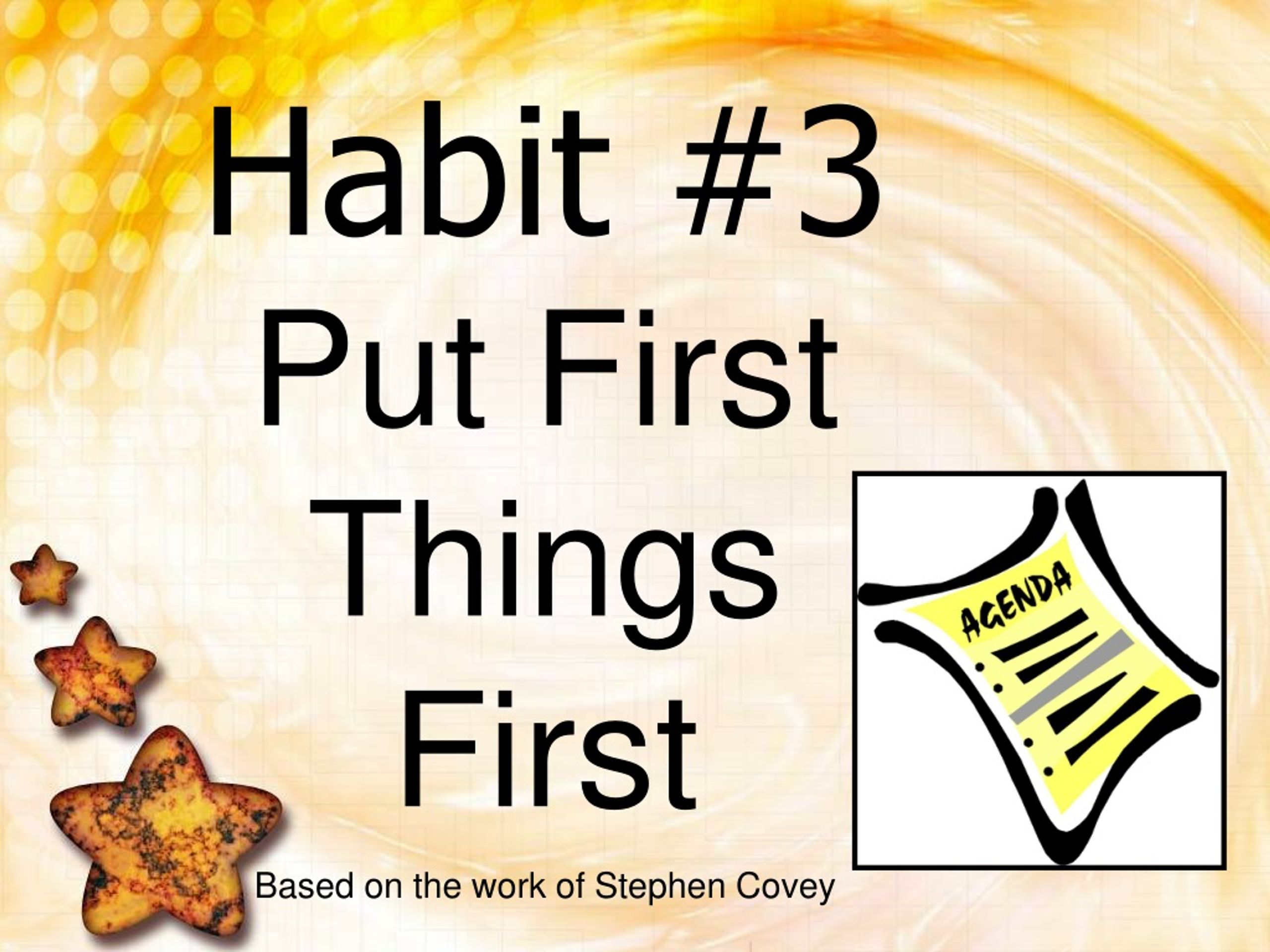 Habit #3
Put First Things First

AGENDA

Based on the work of Stephen Covey